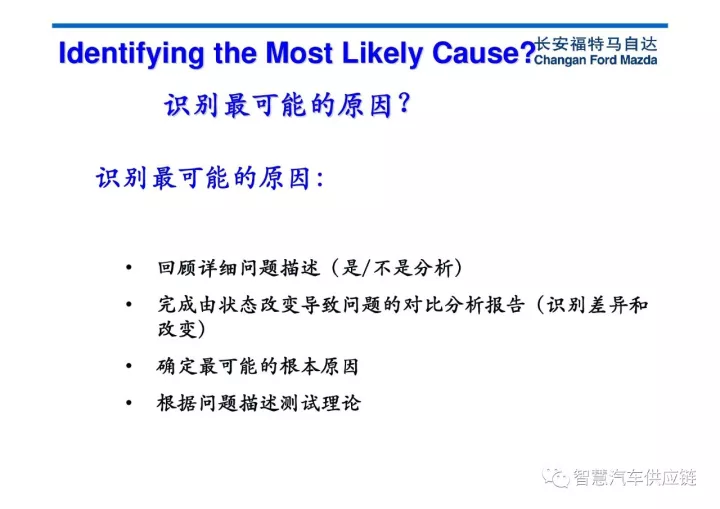 Identifying the Most Likely Cause?

长安福特马自达
Changan Ford Mazda

识别最可能的原因?

识别最可能的原因:

• 回顾详细问题描述（是/不是分析）

• 完成由状态改变导致问题的对比分析报告（识别差异和改变）

• 确定最可能的根本原因

• 根据问题描述测试理论

智慧汽车供应链